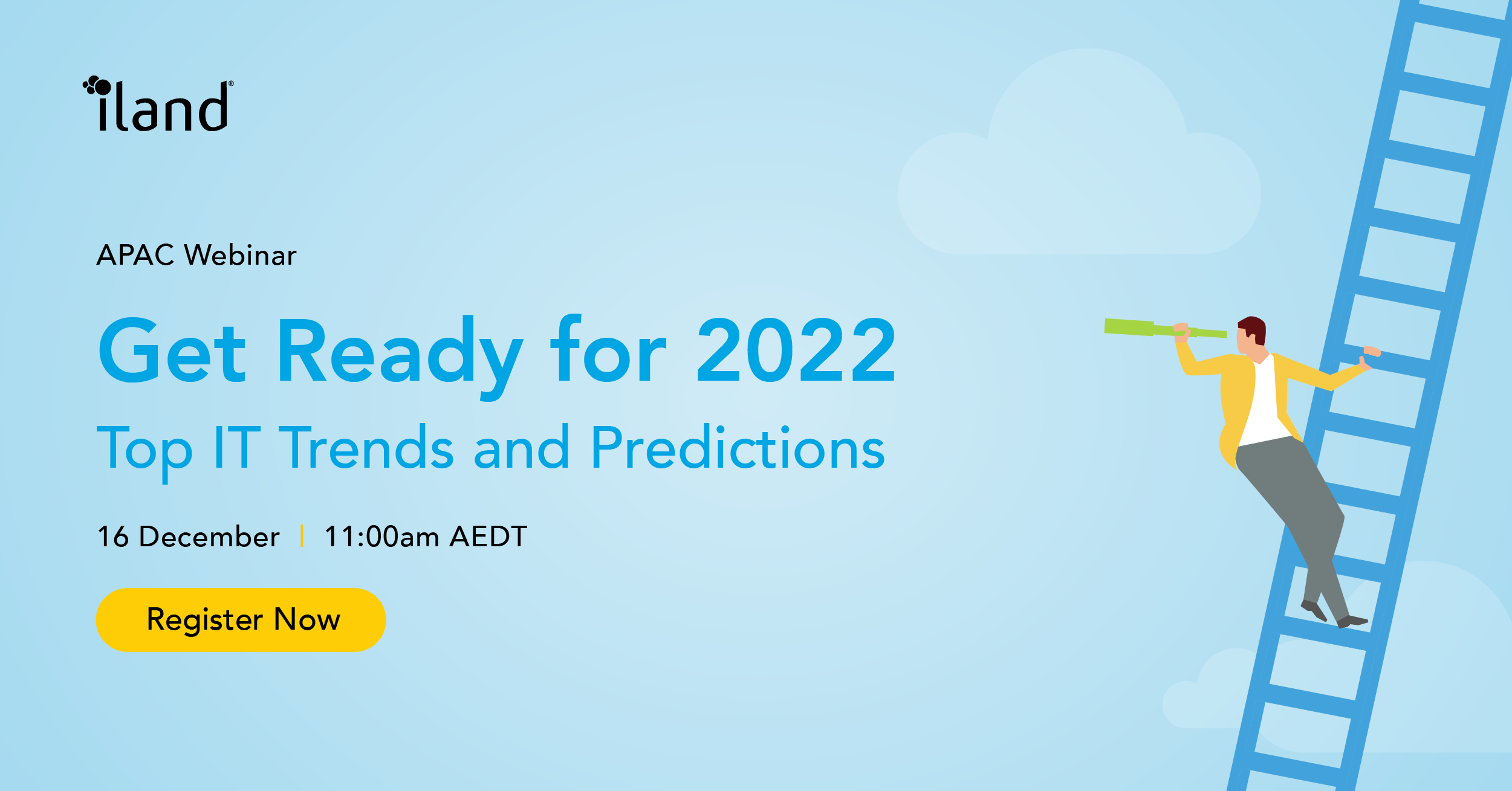 iland®

APAC Webinar

Get Ready for 2022

Top IT Trends and Predictions

16 December | 11:00am AEDT

Register Now